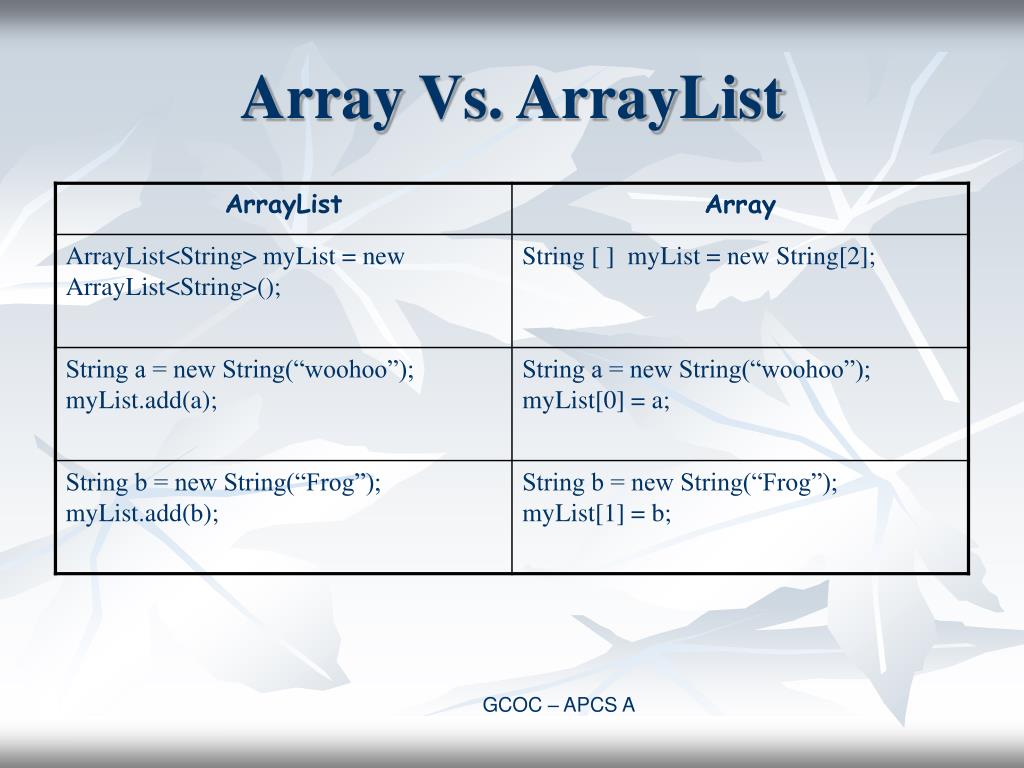 Array Vs. ArrayList

| ArrayList | Array |
|---|---|
| ArrayList<String> myList = new ArrayList<String>(); | String [ ]  myList = new String[2]; |
| String a = new String(“woohoo”); myList.add(a); | String a = new String(“woohoo”); myList[0] = a; |
| String b = new String(“Frog”); myList.add(b); | String b = new String(“Frog”); myList[1] = b; |

GCOC – APCS A